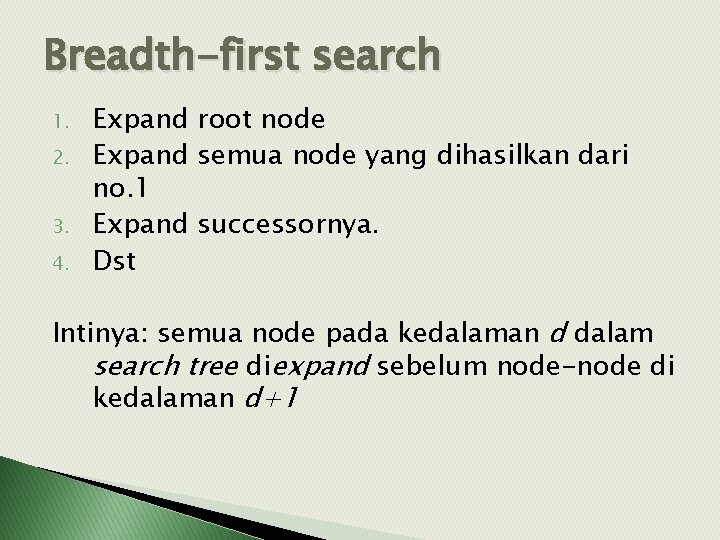 Breadth-first search

1. Expand root node
2. Expand semua node yang dihasilkan dari no.1
3. Expand successornya.
4. Dst

Intinya: semua node pada kedalaman d dalam search tree diexpand sebelum node-node di kedalaman d+1